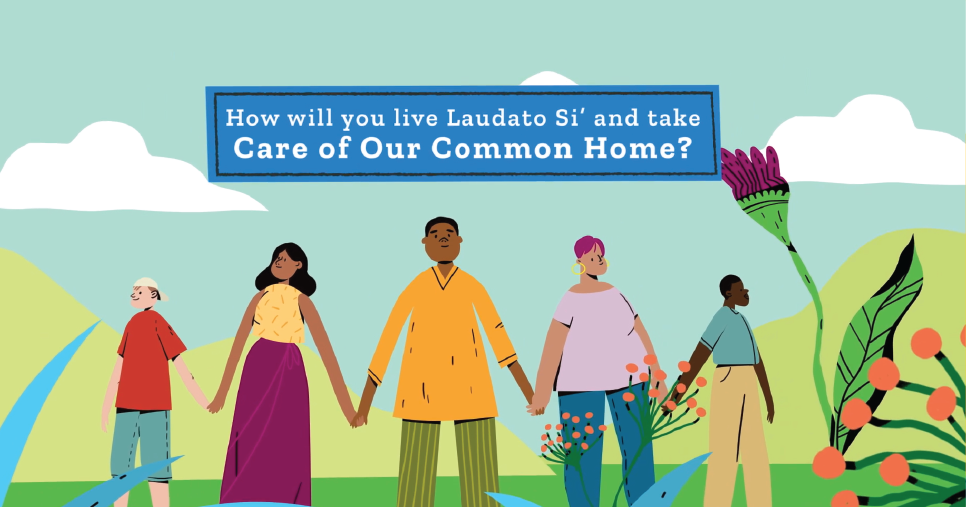 How will you live Laudato Si' and take Care of Our Common Home?